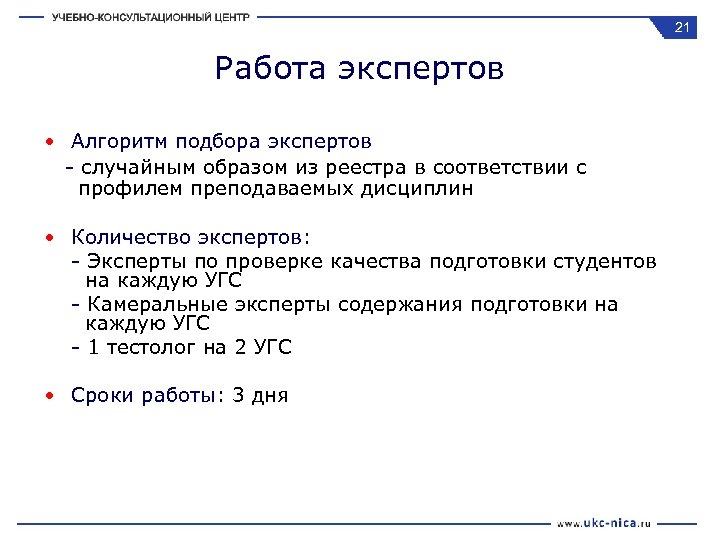 УЧЕБНО-КОНСУЛЬТАЦИОННЫЙ ЦЕНТР

21

Работа экспертов

• Алгоритм подбора экспертов
- случайным образом из реестра в соответствии с профилем преподаваемых дисциплин

• Количество экспертов:
- Эксперты по проверке качества подготовки студентов на каждую УГС
- Камеральные эксперты содержания подготовки на каждую УГС
- 1 тестолог на 2 УГС

• Сроки работы: 3 дня

www.ukc-nica.ru